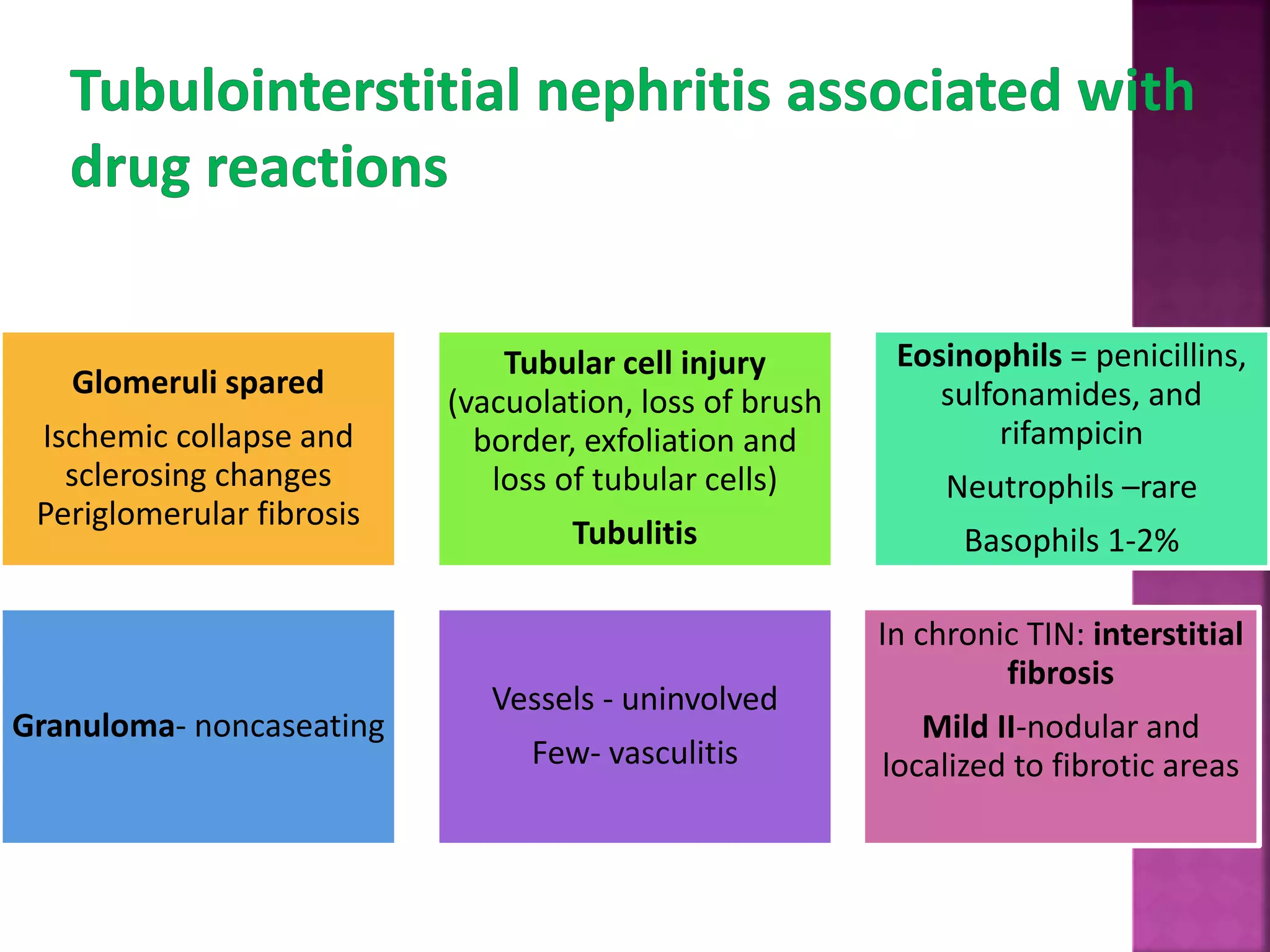 Tubulointerstitial nephritis associated with drug reactions

Glomeruli spared

Ischemic collapse and sclerosing changes Periglomerular fibrosis

Tubular cell injury (vacuolation, loss of brush border, exfoliation and loss of tubular cells)

Tubulitis

Eosinophils = penicillins, sulfonamides, and rifampicin

Neutrophils –rare

Basophils 1-2%

Granuloma- noncaseating

Vessels - uninvolved

Few- vasculitis

In chronic TIN: interstitial fibrosis

Mild II-nodular and localized to fibrotic areas